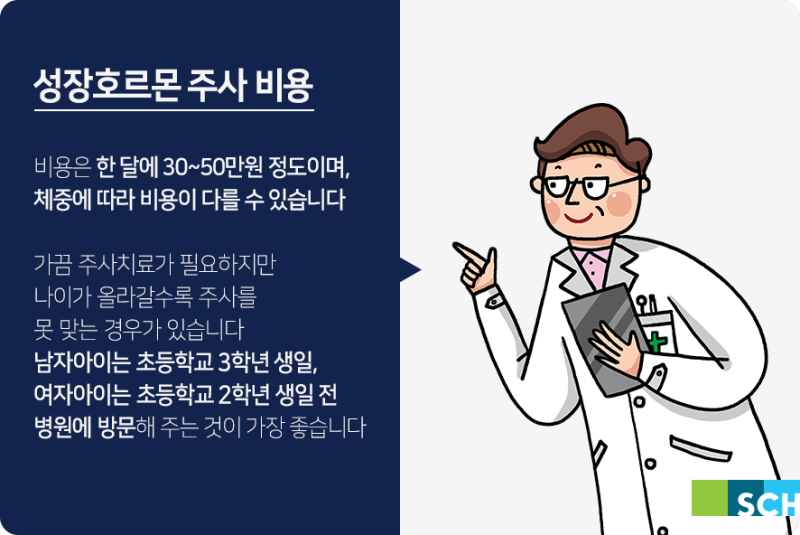 성장호르몬 주사 비용

비용은 한 달에 30~50만원 정도이며, 체중에 따라 비용이 다를 수 있습니다

가끔 주사치료가 필요하지만 나이가 올라갈수록 주사를 못 맞는 경우가 있습니다 남자아이는 초등학교 3학년 생일, 여자아이는 초등학교 2학년 생일 전 병원에 방문해 주는 것이 가장 좋습니다

SCH